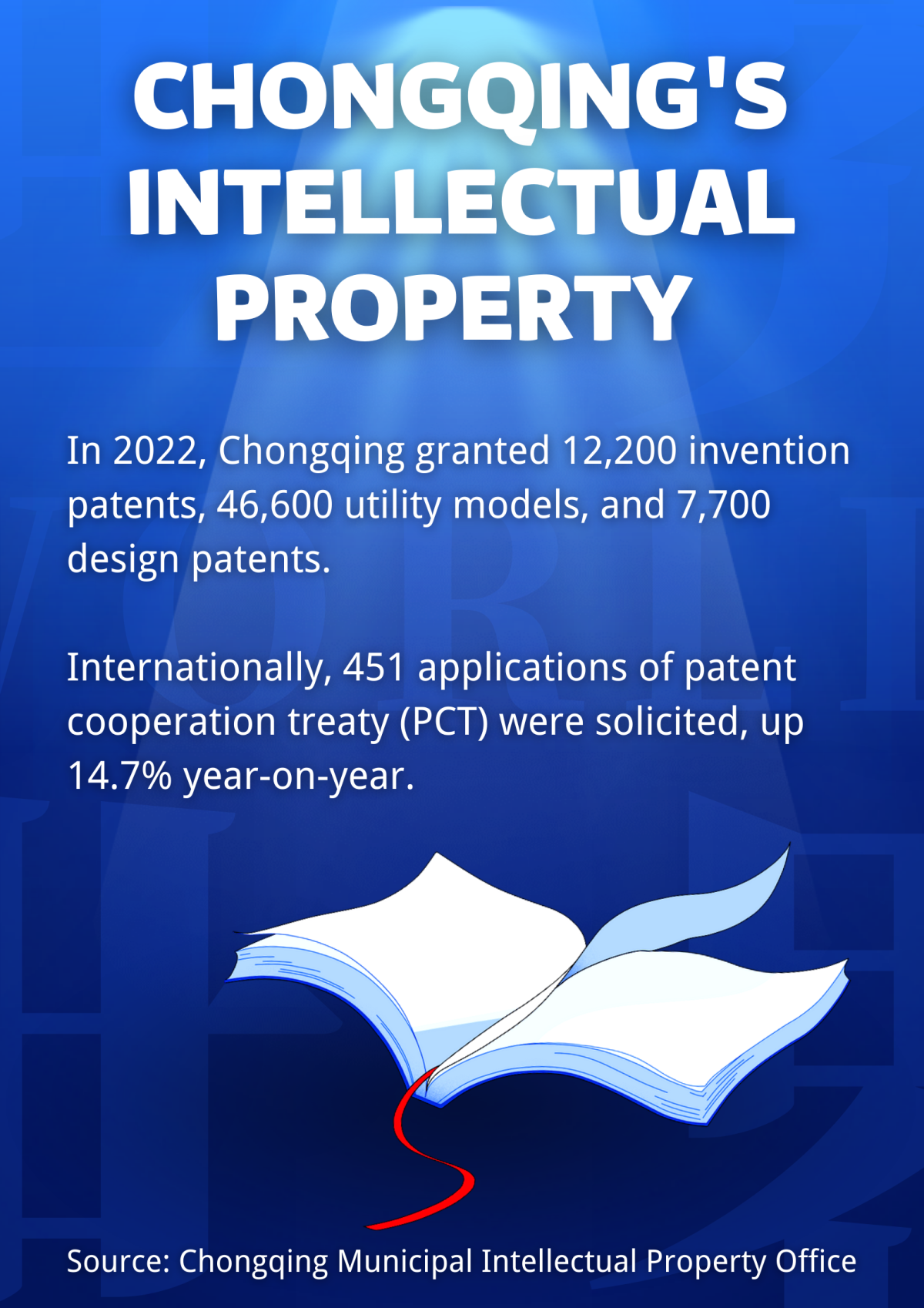 CHONGQING'S INTELLECTUAL PROPERTY

In 2022, Chongqing granted 12,200 invention patents, 46,600 utility models, and 7,700 design patents.

Internationally, 451 applications of patent cooperation treaty (PCT) were solicited, up 14.7% year-on-year.

Source: Chongqing Municipal Intellectual Property Office